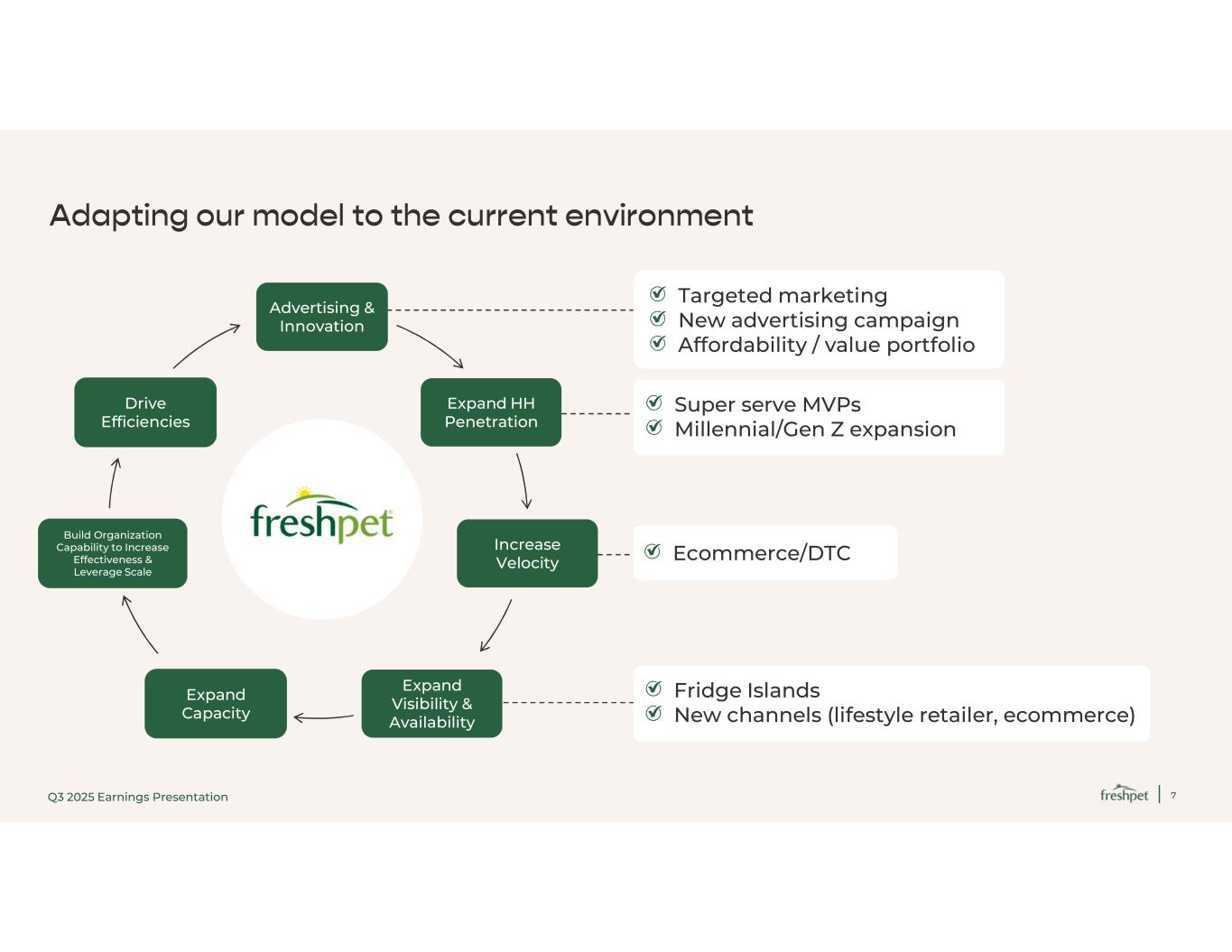 Adapting our model to the current environment

Advertising & Innovation

Targeted marketing
New advertising campaign
Affordability / value portfolio

Expand HH Penetration

Super serve MVPs
Millennial/Gen Z expansion

Increase Velocity

Ecommerce/DTC

Expand Visibility & Availability

Fridge Islands
New channels (lifestyle retailer, ecommerce)

Expand Capacity

Build Organization Capability to Increase Effectiveness & Leverage Scale

Drive Efficiencies

freshpet

Q3 2025 Earnings Presentation

freshpet | 7